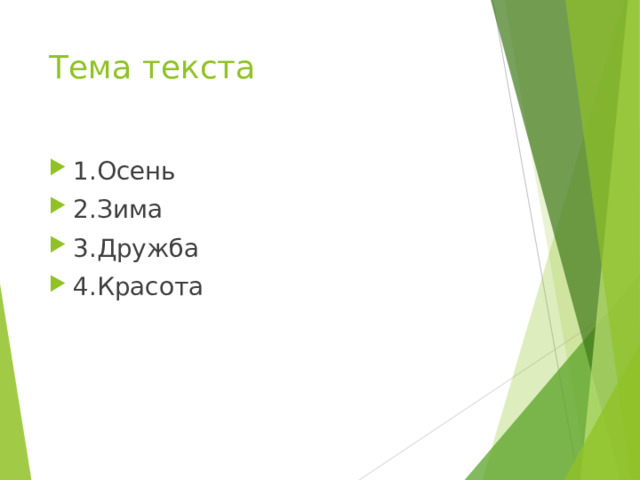 Тема текста

1.Осень
2.Зима
3.Дружба
4.Красота